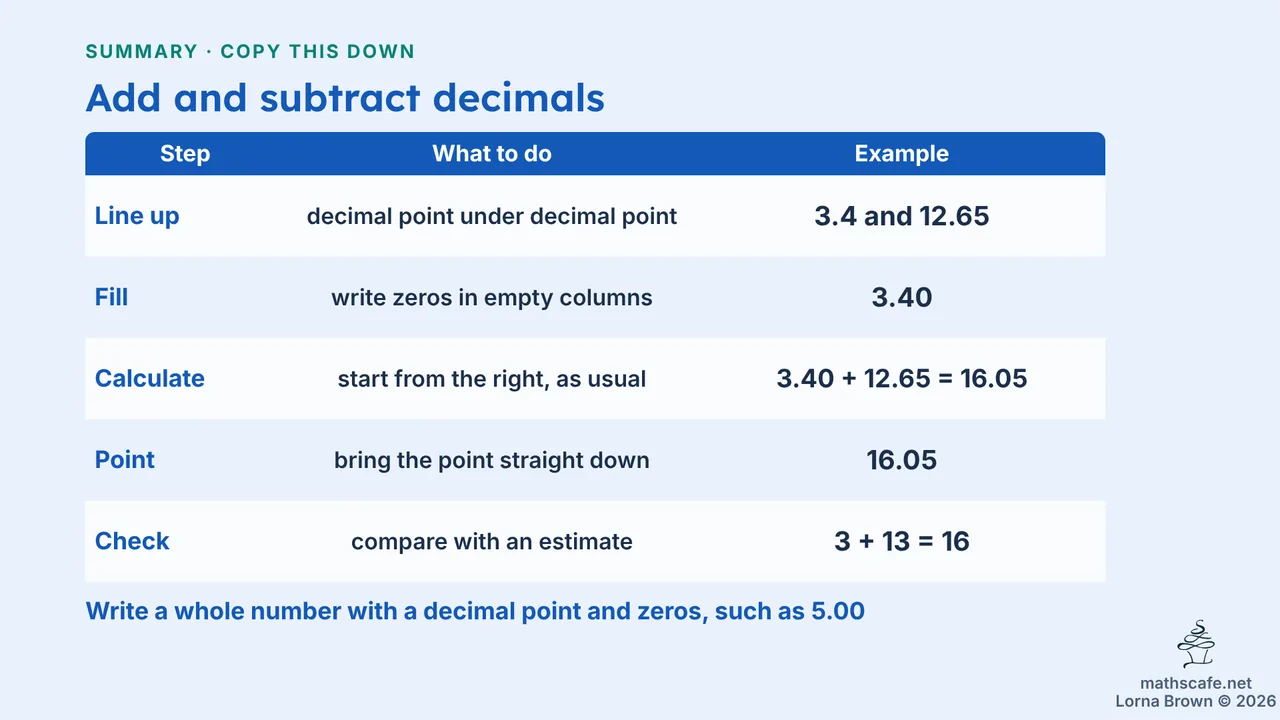 SUMMARY · COPY THIS DOWN

Add and subtract decimals

| Step | What to do | Example |
|---|---|---|
| Line up | decimal point under decimal point | 3.4 and 12.65 |
| Fill | write zeros in empty columns | 3.40 |
| Calculate | start from the right, as usual | $3.40 + 12.65 = 16.05$ |
| Point | bring the point straight down | 16.05 |
| Check | compare with an estimate | $3 + 13 = 16$ |

Write a whole number with a decimal point and zeros, such as 5.00

mathscafe.net
Lorna Brown © 2026